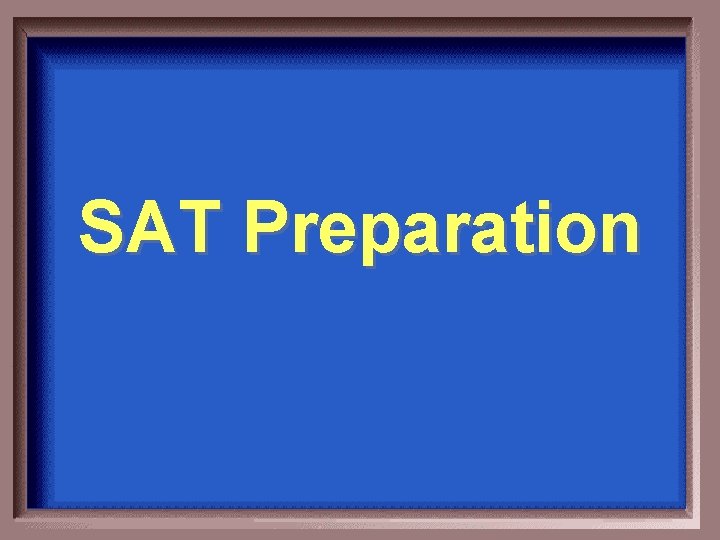 SAT Preparation